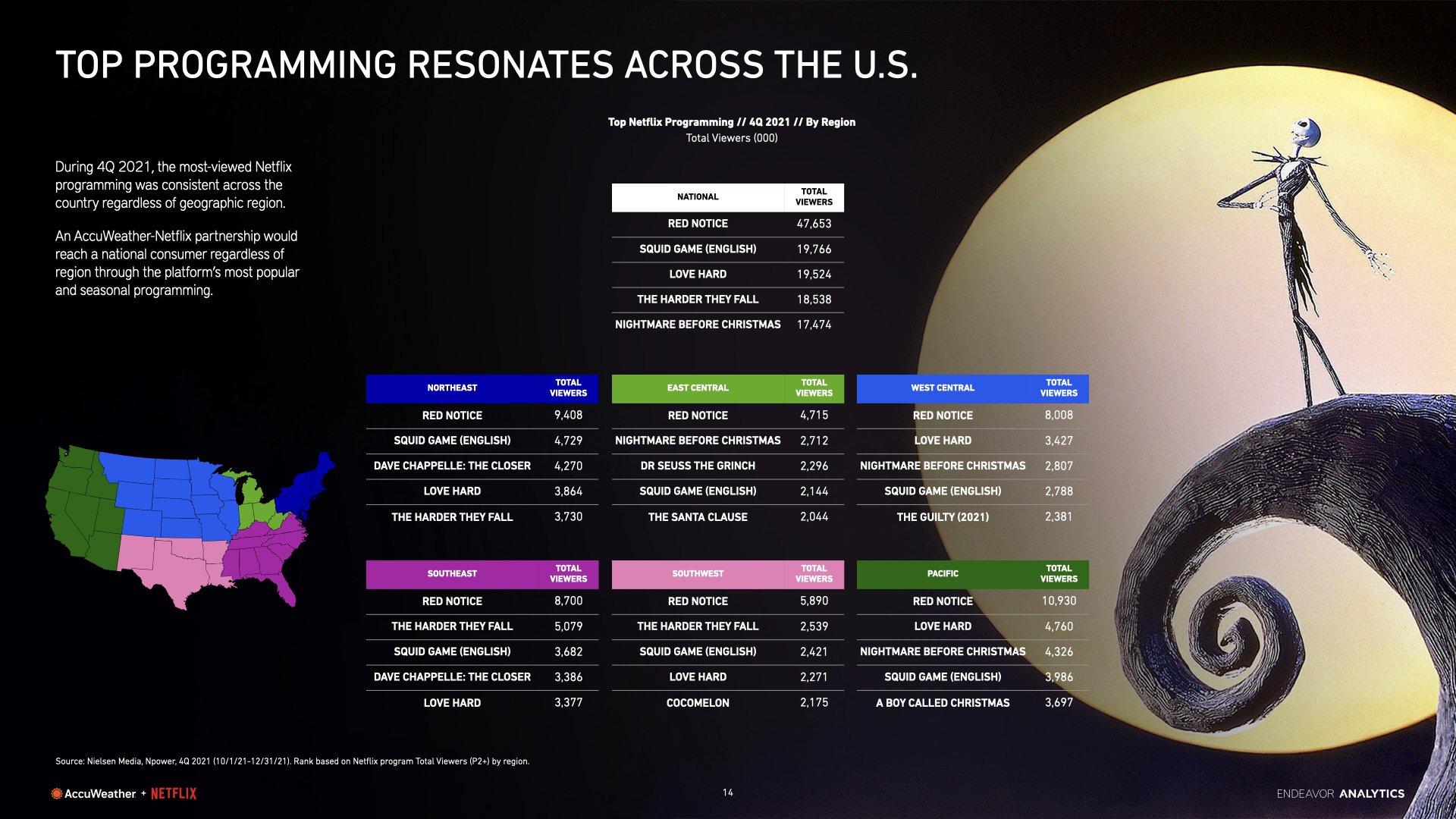 TOP PROGRAMMING RESONATES ACROSS THE U.S.

During 4Q 2021, the most-viewed Netflix programming was consistent across the country regardless of geographic region.

An AccuWeather-Netflix partnership would reach a national consumer regardless of region through the platform's most popular and seasonal programming.

Top Netflix Programming // 4Q 2021 // By Region
Total Viewers (000)

| NATIONAL | TOTAL VIEWERS |
|---|---|
| RED NOTICE | 47,653 |
| SQUID GAME (ENGLISH) | 19,766 |
| LOVE HARD | 19,524 |
| THE HARDER THEY FALL | 18,538 |
| NIGHTMARE BEFORE CHRISTMAS | 17,474 |

| NORTHEAST | TOTAL VIEWERS |
|---|---|
| RED NOTICE | 9,408 |
| SQUID GAME (ENGLISH) | 4,729 |
| DAVE CHAPPELLE: THE CLOSER | 4,270 |
| LOVE HARD | 3,864 |
| THE HARDER THEY FALL | 3,730 |

| EAST CENTRAL | TOTAL VIEWERS |
|---|---|
| RED NOTICE | 4,715 |
| NIGHTMARE BEFORE CHRISTMAS | 2,712 |
| DR SEUSS THE GRINCH | 2,296 |
| SQUID GAME (ENGLISH) | 2,144 |
| THE SANTA CLAUSE | 2,044 |

| WEST CENTRAL | TOTAL VIEWERS |
|---|---|
| RED NOTICE | 8,008 |
| LOVE HARD | 3,427 |
| NIGHTMARE BEFORE CHRISTMAS | 2,807 |
| SQUID GAME (ENGLISH) | 2,788 |
| THE GUILTY (2021) | 2,381 |

| SOUTHEAST | TOTAL VIEWERS |
|---|---|
| RED NOTICE | 8,700 |
| THE HARDER THEY FALL | 5,079 |
| SQUID GAME (ENGLISH) | 3,682 |
| DAVE CHAPPELLE: THE CLOSER | 3,386 |
| LOVE HARD | 3,377 |

| SOUTHWEST | TOTAL VIEWERS |
|---|---|
| RED NOTICE | 5,890 |
| THE HARDER THEY FALL | 2,539 |
| SQUID GAME (ENGLISH) | 2,421 |
| LOVE HARD | 2,271 |
| COCOMELON | 2,175 |

| PACIFIC | TOTAL VIEWERS |
|---|---|
| RED NOTICE | 10,930 |
| LOVE HARD | 4,760 |
| NIGHTMARE BEFORE CHRISTMAS | 4,326 |
| SQUID GAME (ENGLISH) | 3,986 |
| A BOY CALLED CHRISTMAS | 3,697 |

Source: Nielsen Media, Npower, 4Q 2021 (10/1/21-12/31/21). Rank based on Netflix program Total Viewers (P2+) by region.

AccuWeather + NETFLIX

14

ENDEAVOR ANALYTICS